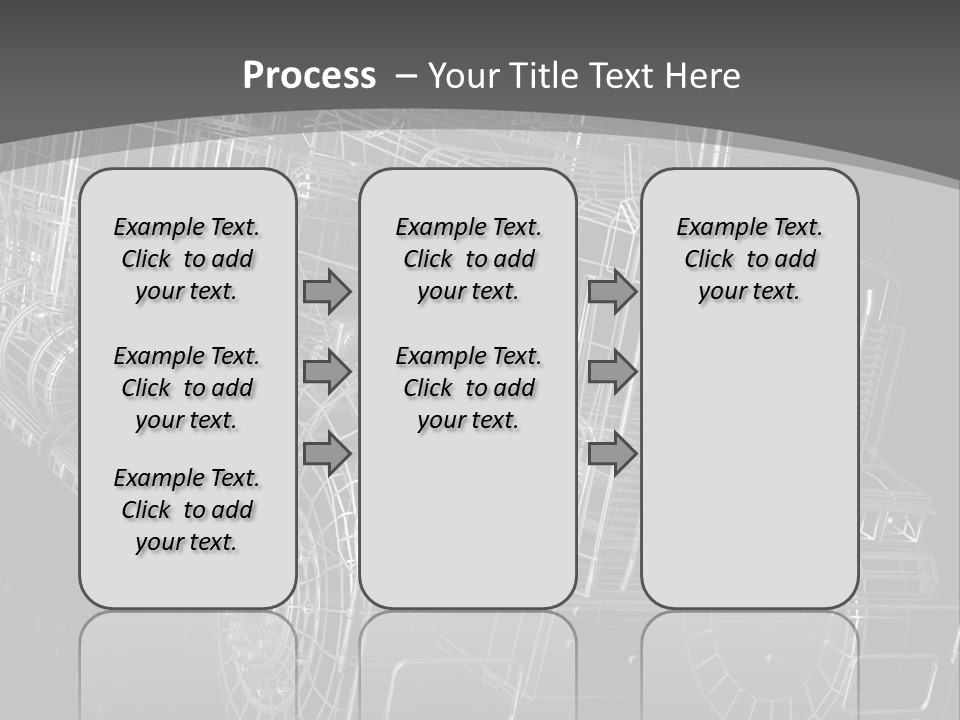 Process – Your Title Text Here

Example Text. Click to add your text.

Example Text. Click to add your text.

Example Text. Click to add your text.

Example Text. Click to add your text.

Example Text. Click to add your text.

Example Text. Click to add your text.